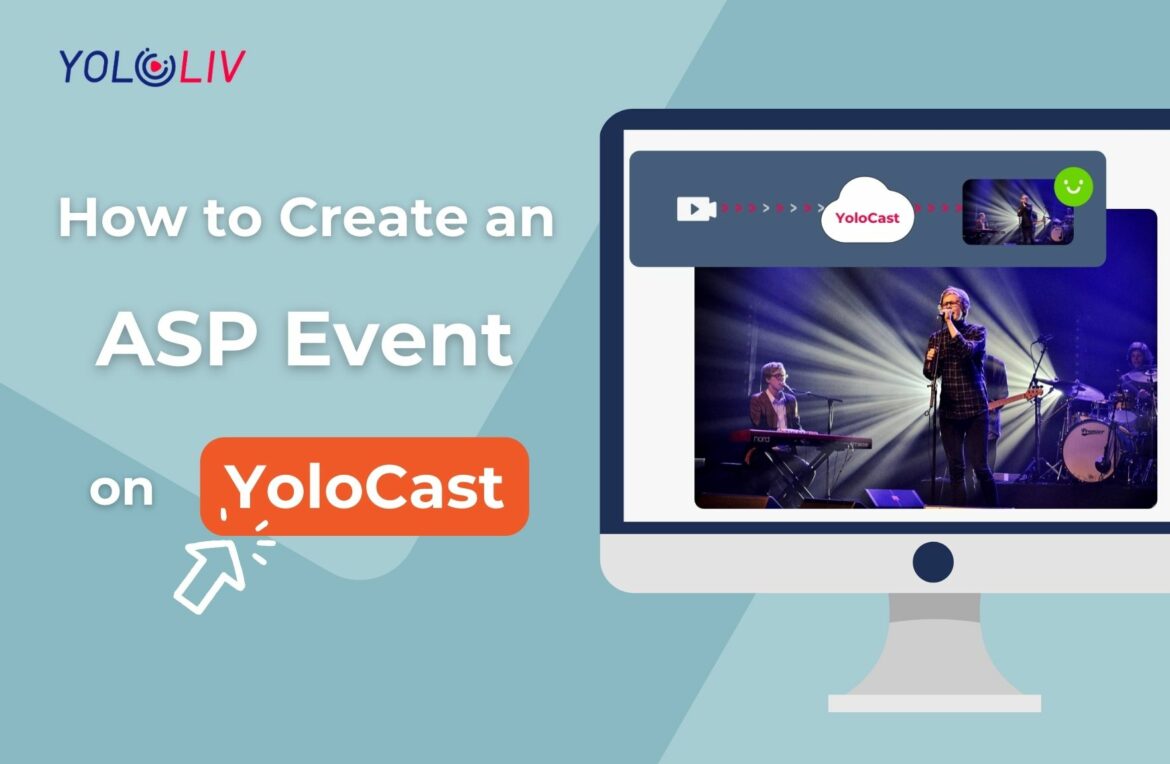 YOLOLIV

How to Create an ASP Event on YoloCast

YoloCast

nord